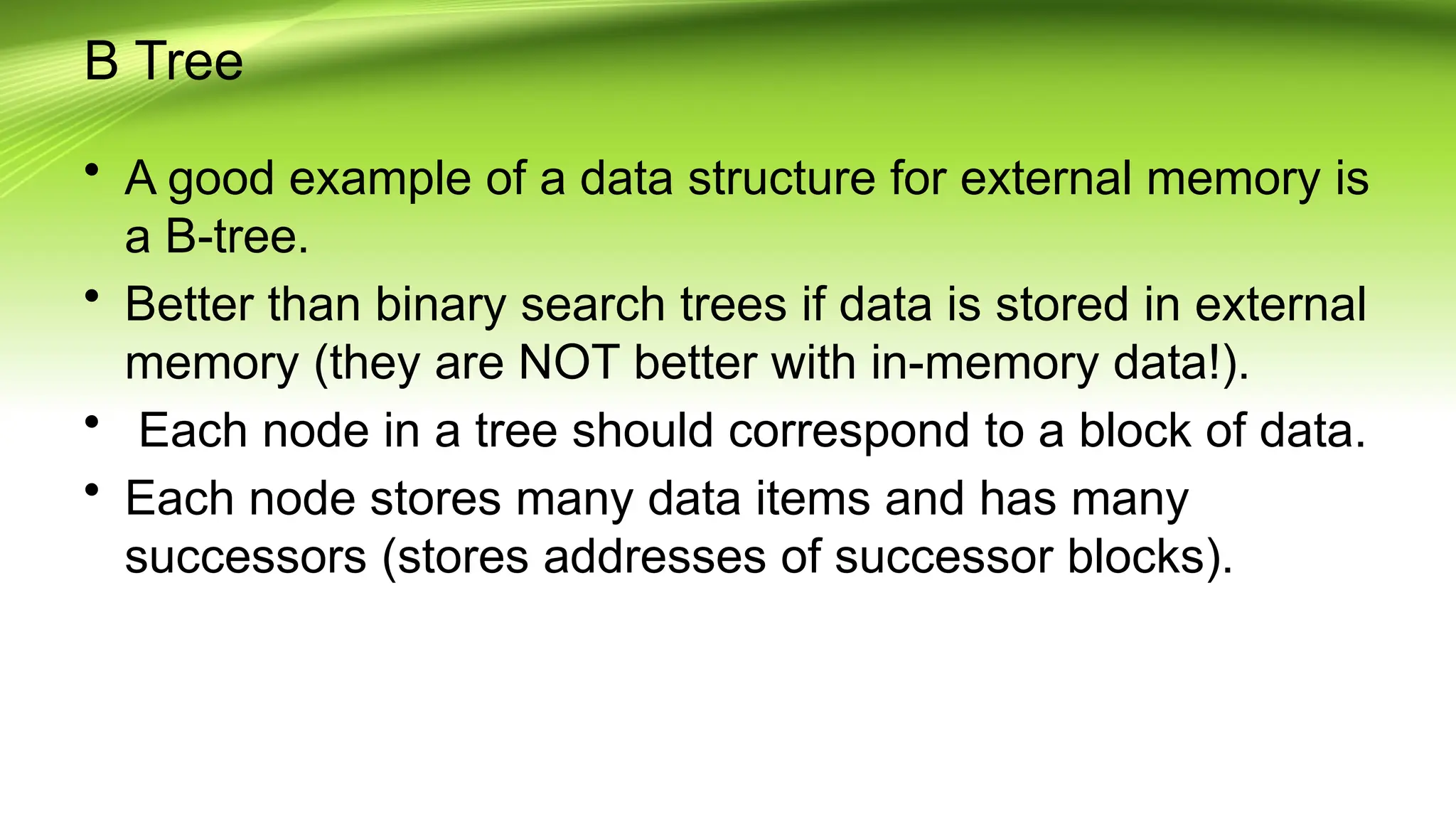 B Tree

• A good example of a data structure for external memory is a B-tree.
• Better than binary search trees if data is stored in external memory (they are NOT better with in-memory data!).
• Each node in a tree should correspond to a block of data.
• Each node stores many data items and has many successors (stores addresses of successor blocks).